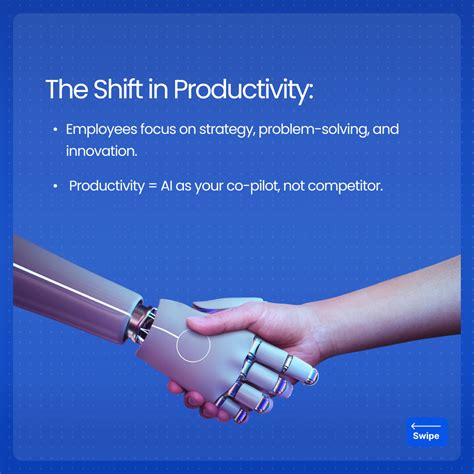 The Shift in Productivity:

• Employees focus on strategy, problem-solving, and innovation.

• Productivity = AI as your co-pilot, not competitor.

Swipe